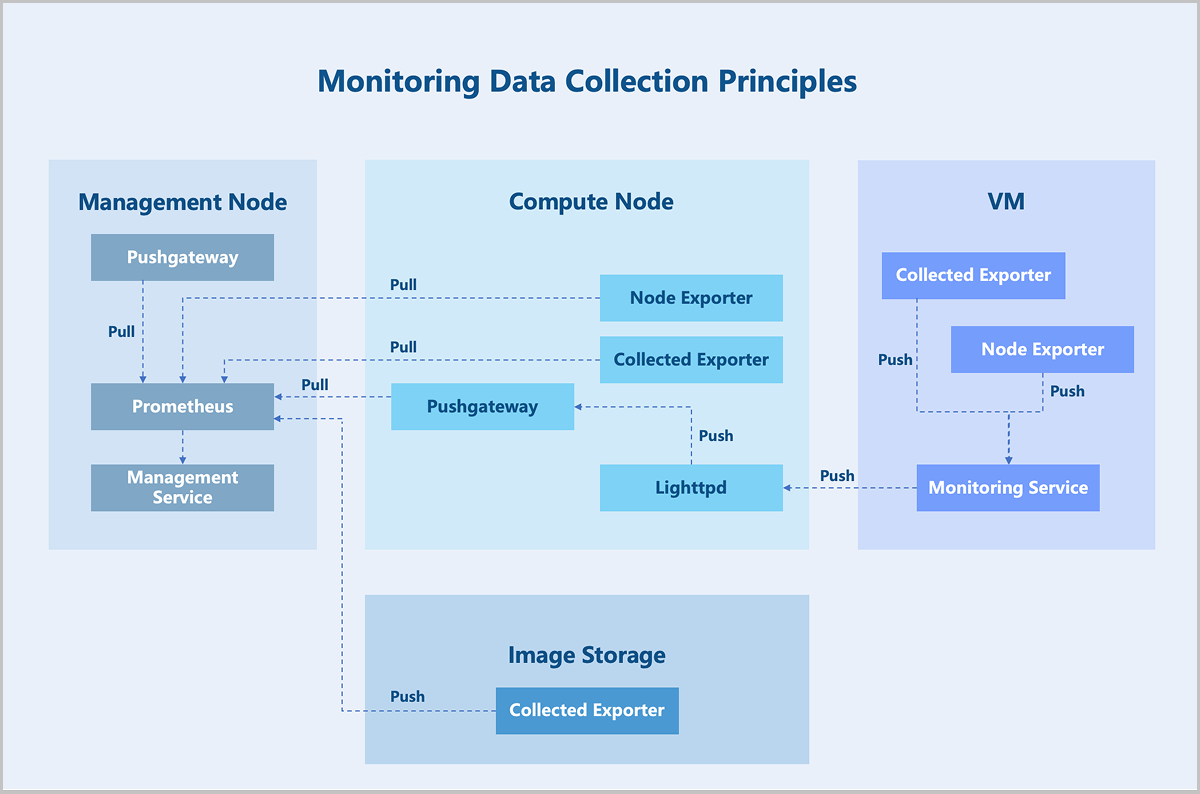 Monitoring Data Collection Principles

Management Node

Pushgateway

Pull

Prometheus

Management Service

Compute Node

Pull

Node Exporter

Pull

Collected Exporter

Pull

Pushgateway

Push

Lighttpd

VM

Collected Exporter

Node Exporter

Push

Push

Push

Monitoring Service

Image Storage

Push

Collected Exporter